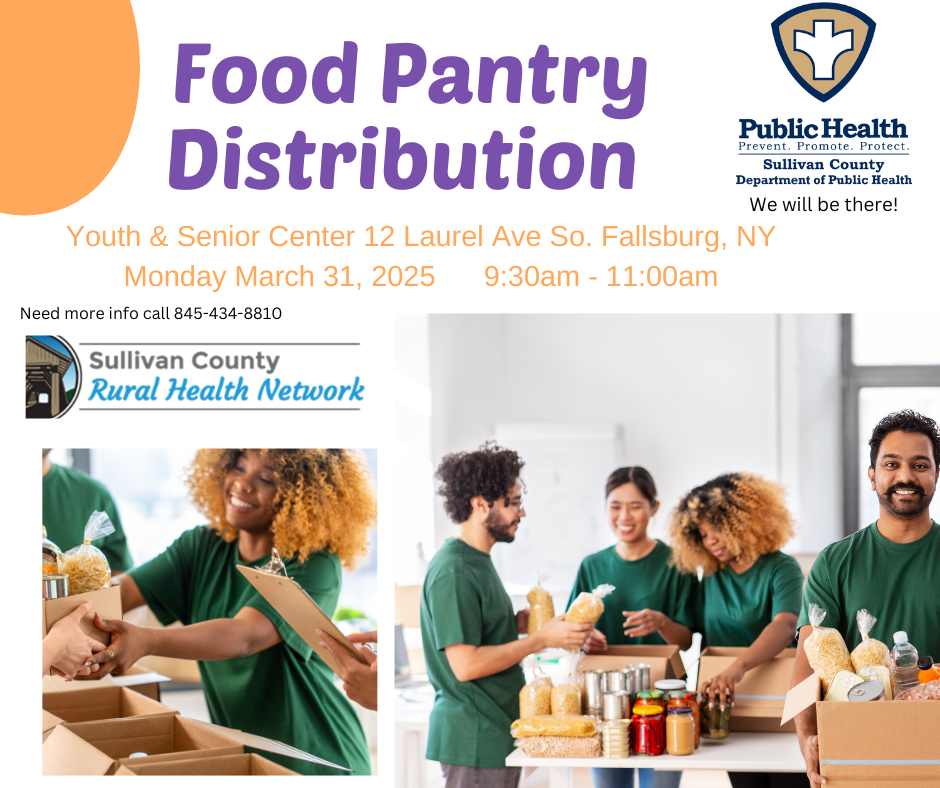 Food Pantry Distribution

Public Health
Prevent. Promote. Protect.
Sullivan County
Department of Public Health
We will be there!

Youth & Senior Center 12 Laurel Ave So. Fallsburg, NY
Monday March 31, 2025 9:30am - 11:00am

Need more info call 845-434-8810

Sullivan County
Rural Health Network